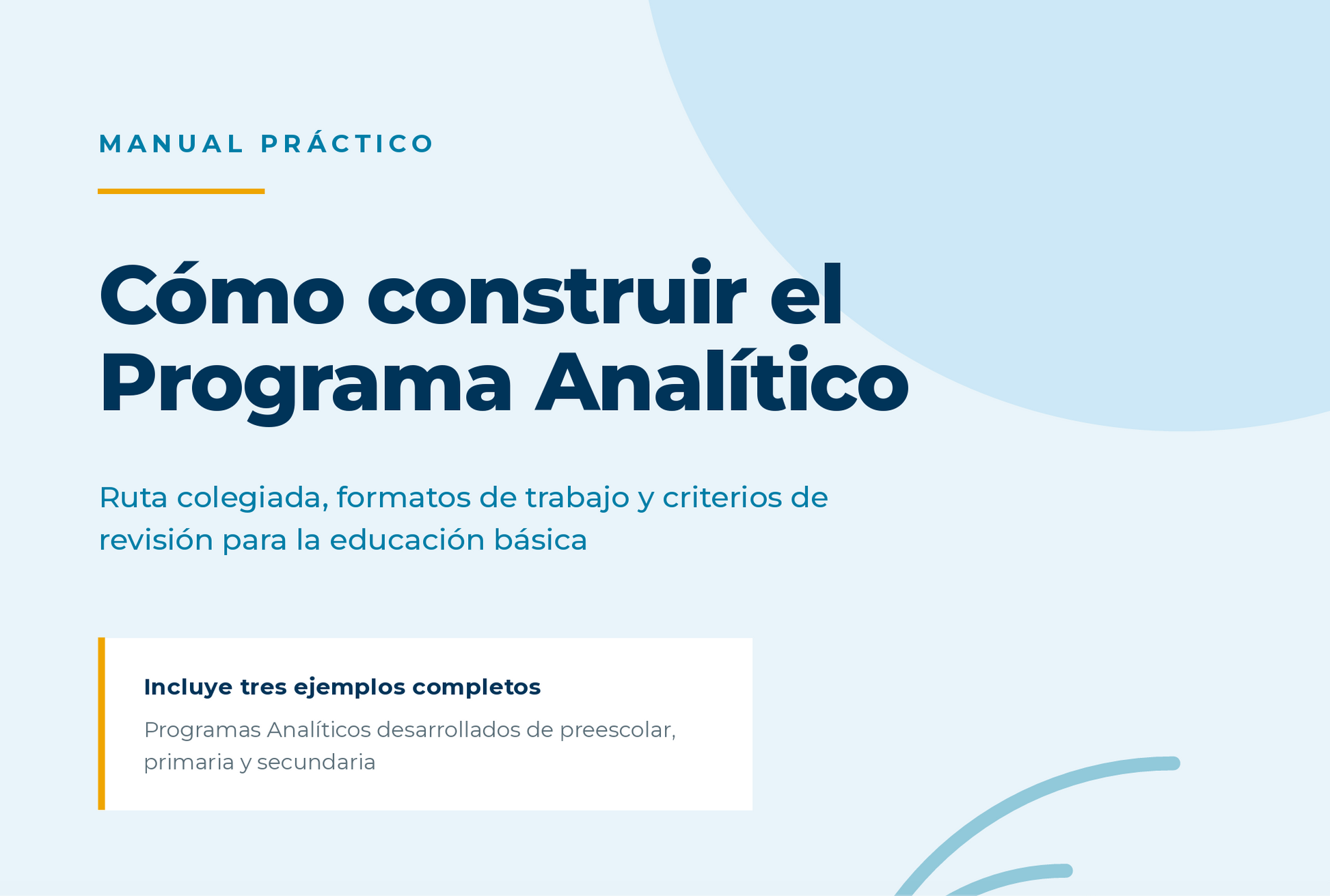 MANUAL PRÁCTICO

Cómo construir el Programa Analítico

Ruta colegiada, formatos de trabajo y criterios de revisión para la educación básica

Incluye tres ejemplos completos

Programas Analíticos desarrollados de preescolar, primaria y secundaria